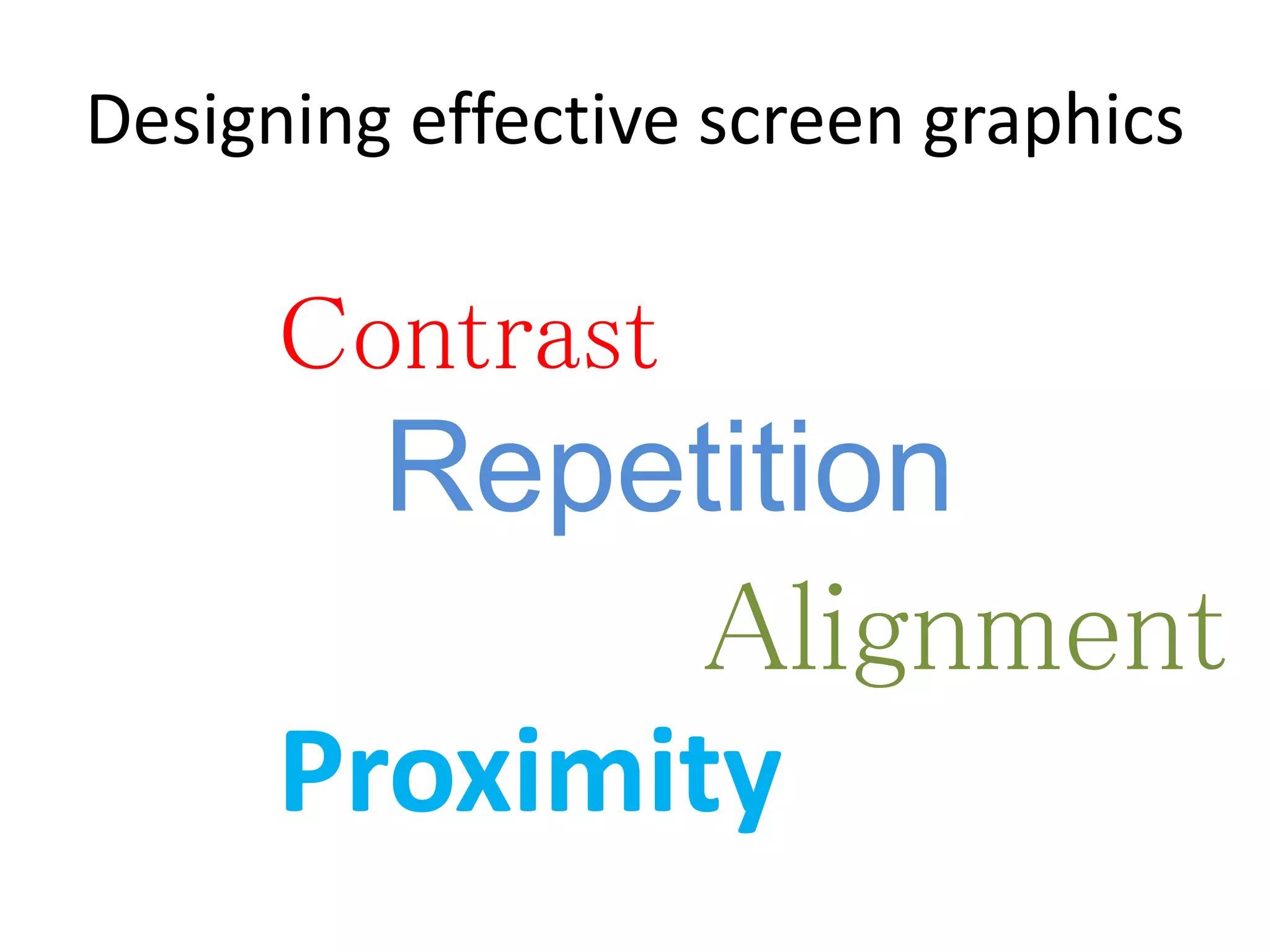 Designing effective screen graphics

Contrast

Repetition

Alignment

Proximity